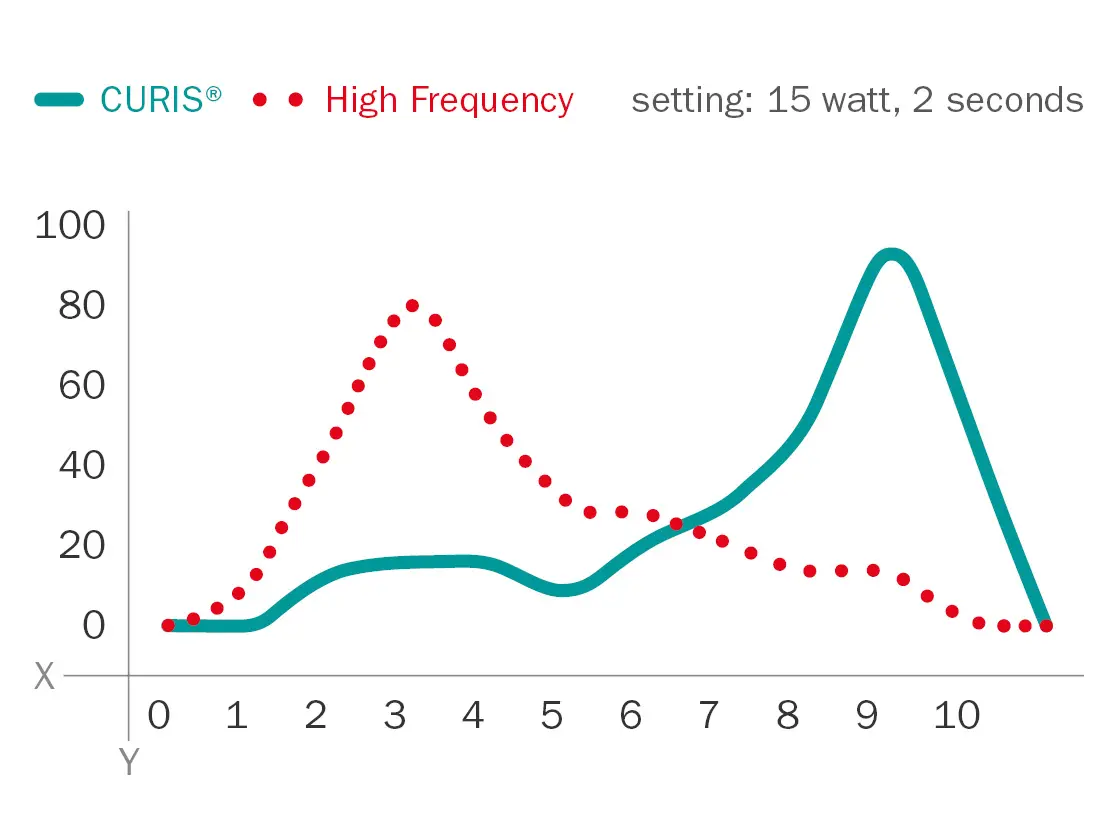 CURIS® High Frequency setting: 15 watt, 2 seconds

100
80
60
40
20
0
X
0 1 2 3 4 5 6 7 8 9 10
Y